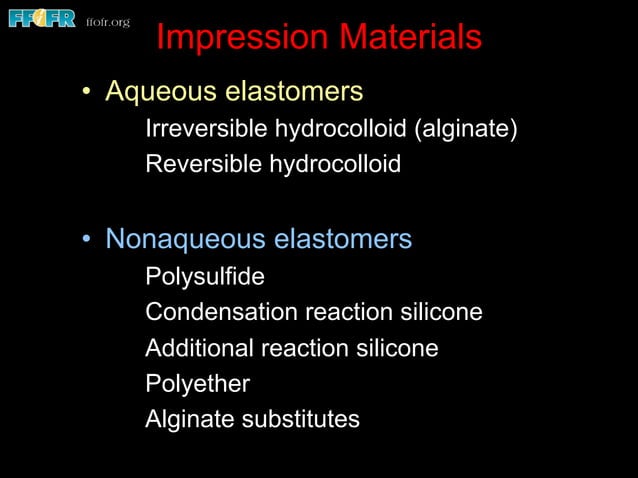 FFOFR ffofr.org

Impression Materials

• Aqueous elastomers

Irreversible hydrocolloid (alginate)
Reversible hydrocolloid

• Nonaqueous elastomers

Polysulfide
Condensation reaction silicone
Additional reaction silicone
Polyether
Alginate substitutes